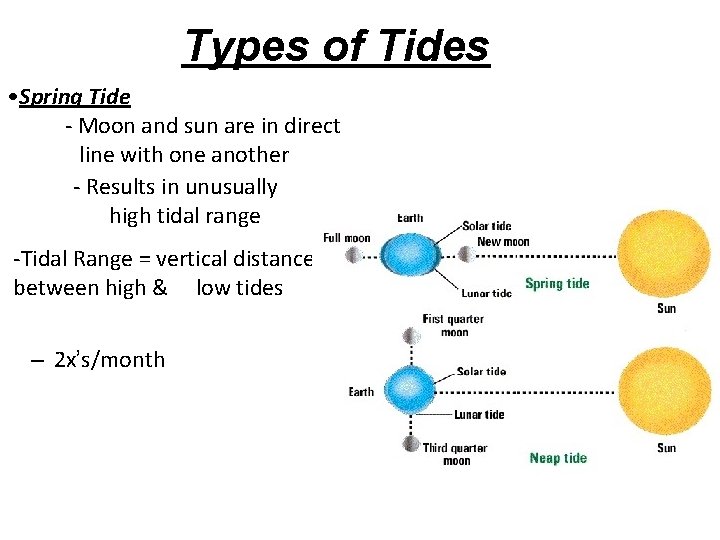 Types of Tides

•Spring Tide

- Moon and sun are in direct line with one another

- Results in unusually high tidal range

-Tidal Range = vertical distance between high & low tides

– 2x's/month

Earth
Full moon
Solar tide
New moon
Lunar tide
Spring tide
Sun

First quarter moon
Earth
Solar tide
Lunar tide
Third quarter moon
Neap tide
Sun